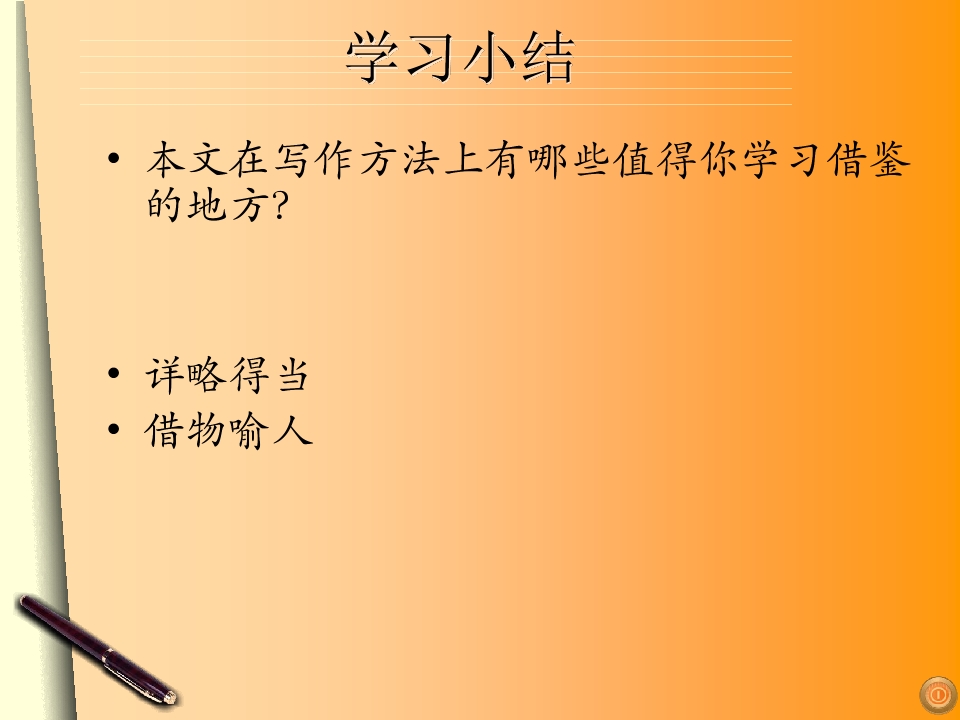 学习小结

• 本文在写作方法上有哪些值得你学习借鉴的地方?

• 详略得当
• 借物喻人